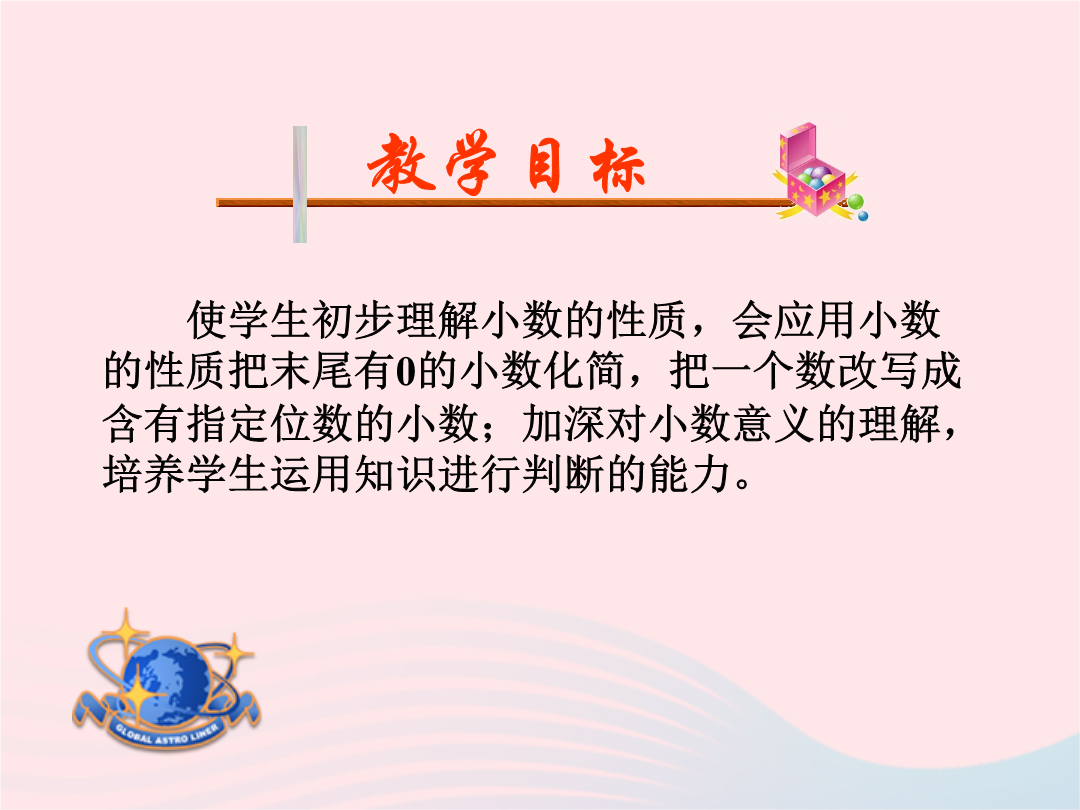 教学目标

使学生初步理解小数的性质，会应用小数的性质把末尾有0的小数化简，把一个数改写成含有指定位数的小数；加深对小数意义的理解，培养学生运用知识进行判断的能力。

GLOBAL ASTRO LINER